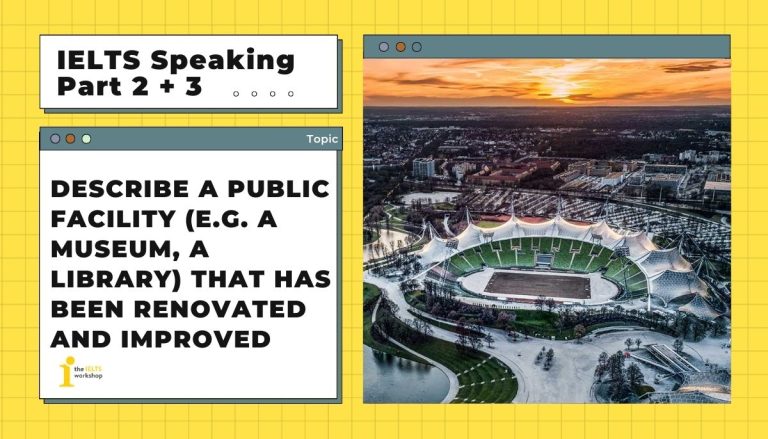 IELTS Speaking Part 2 + 3

Topic

DESCRIBE A PUBLIC FACILITY (E.G. A MUSEUM, A LIBRARY) THAT HAS BEEN RENOVATED AND IMPROVED

the IELTS workshop